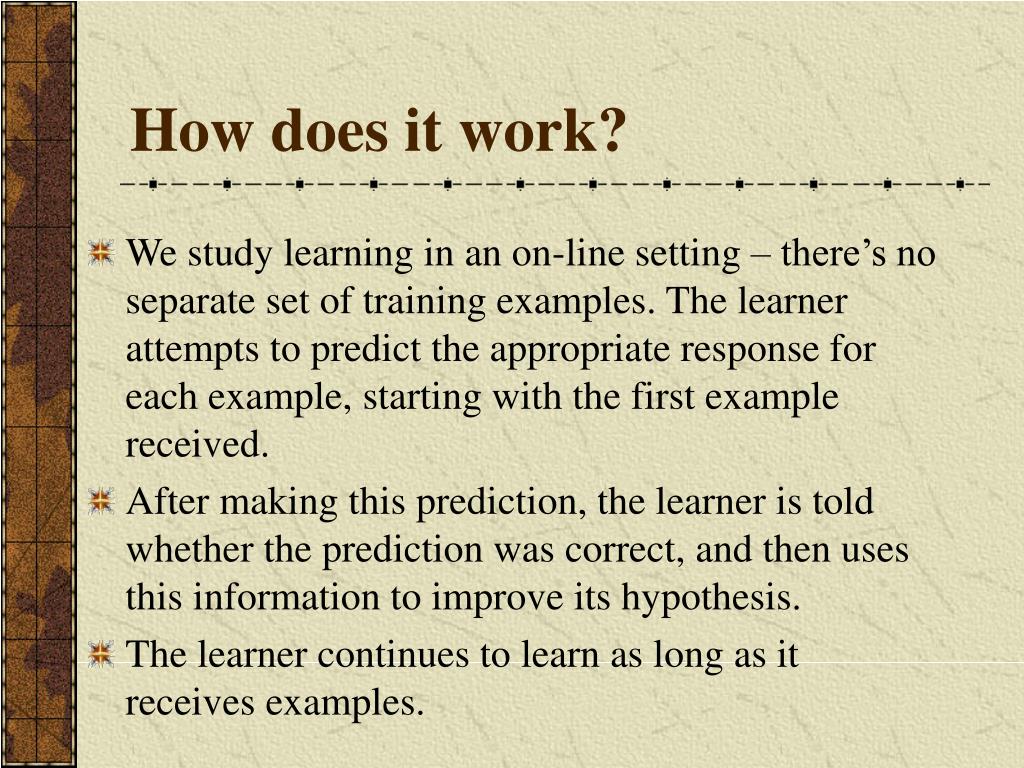 How does it work?

We study learning in an on-line setting – there’s no separate set of training examples. The learner attempts to predict the appropriate response for each example, starting with the first example received.

After making this prediction, the learner is told whether the prediction was correct, and then uses this information to improve its hypothesis.

The learner continues to learn as long as it receives examples.